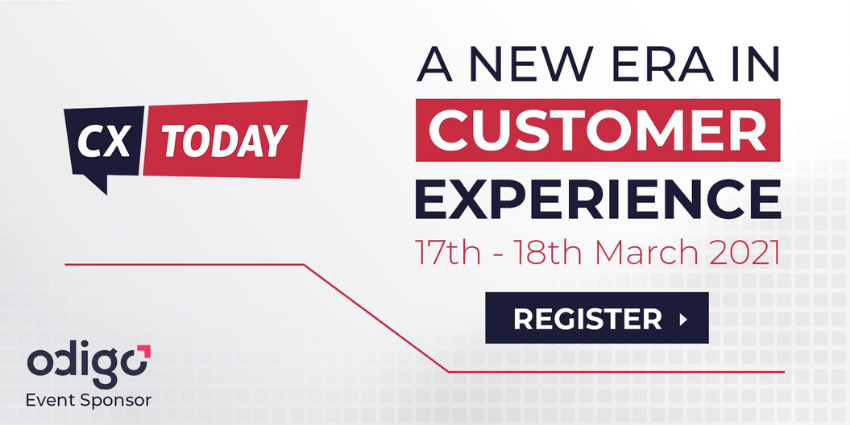 CX TODAY

A NEW ERA IN CUSTOMER EXPERIENCE

17th - 18th March 2021

REGISTER

odigo
Event Sponsor